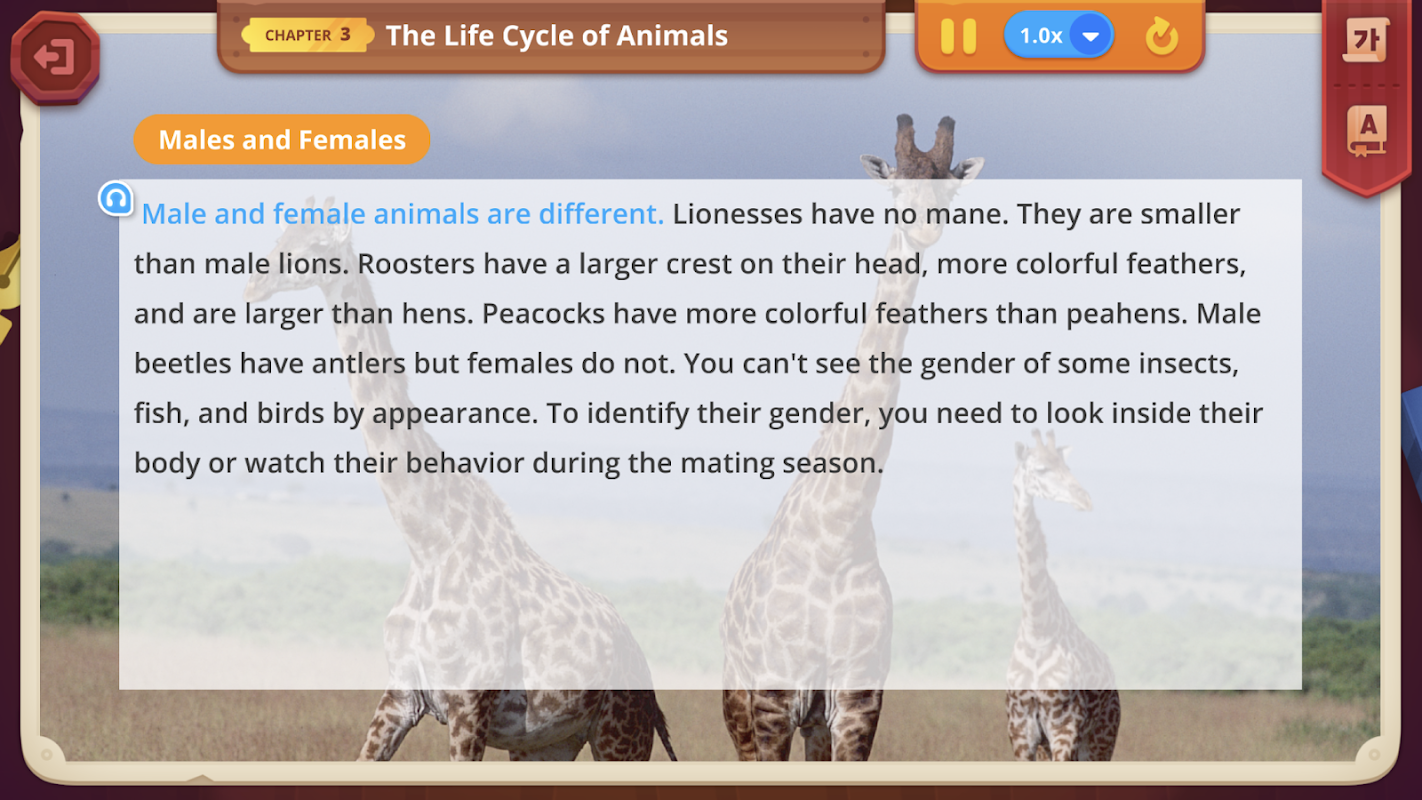 CHAPTER 3 The Life Cycle of Animals

1.0x

가

A

Males and Females

Male and female animals are different. Lionesses have no mane. They are smaller than male lions. Roosters have a larger crest on their head, more colorful feathers, and are larger than hens. Peacocks have more colorful feathers than peahens. Male beetles have antlers but females do not. You can't see the gender of some insects, fish, and birds by appearance. To identify their gender, you need to look inside their body or watch their behavior during the mating season.